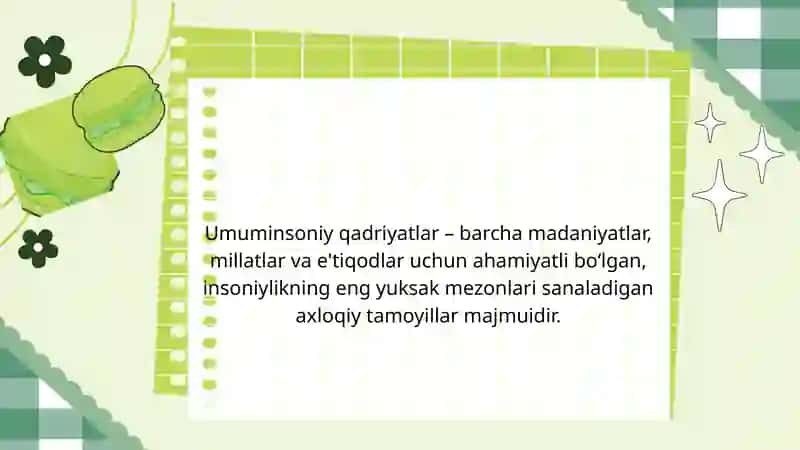 Umuminsoniy qadriyatlar – barcha madaniyatlar, millatlar va e'tiqodlar uchun ahamiyatli bo‘lgan, insoniylikning eng yuksak mezonlari sanaladigan axloqiy tamoyillar majmuidir.